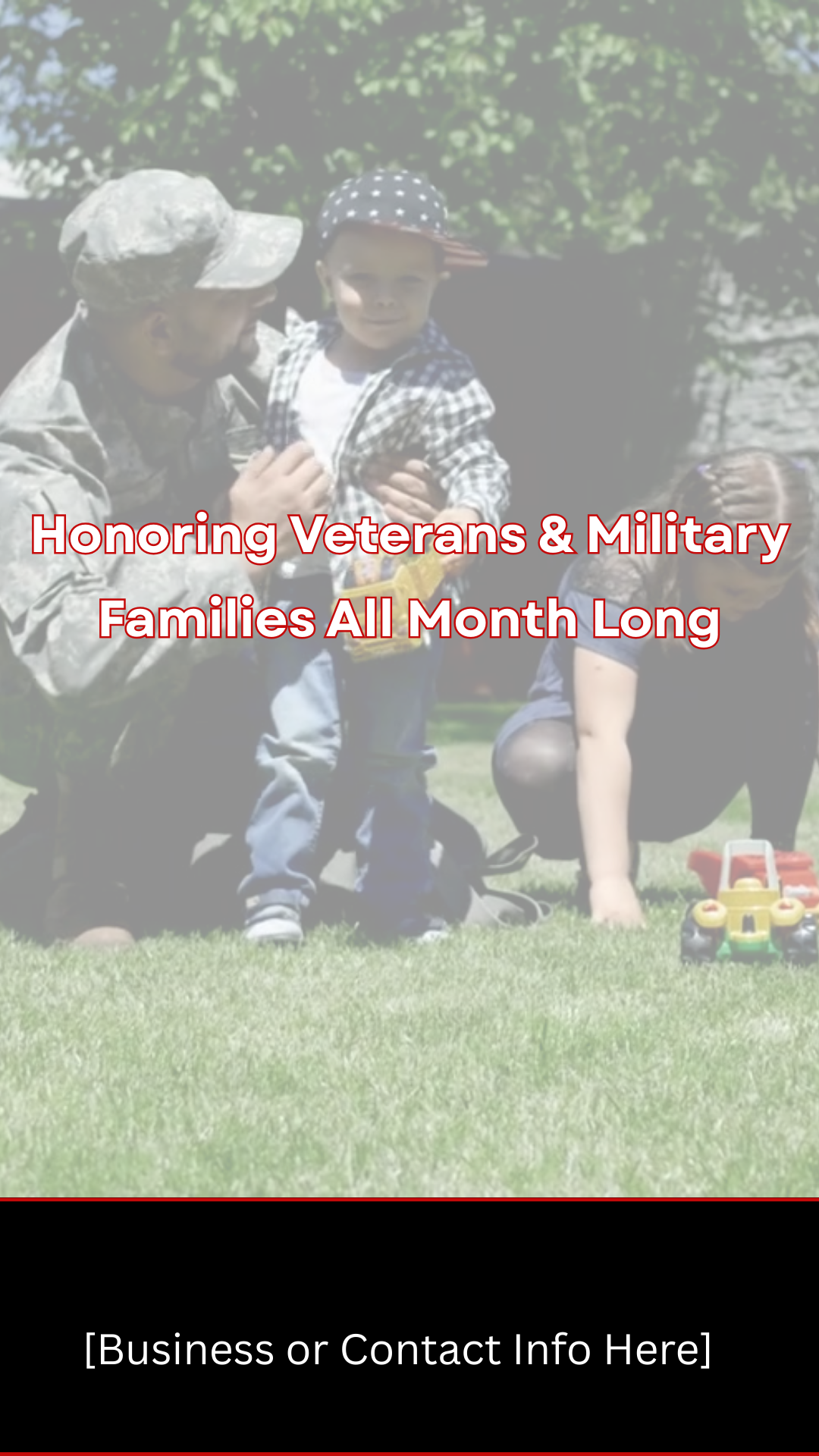 Honoring Veterans & Military Families All Month Long

[Business or Contact Info Here]